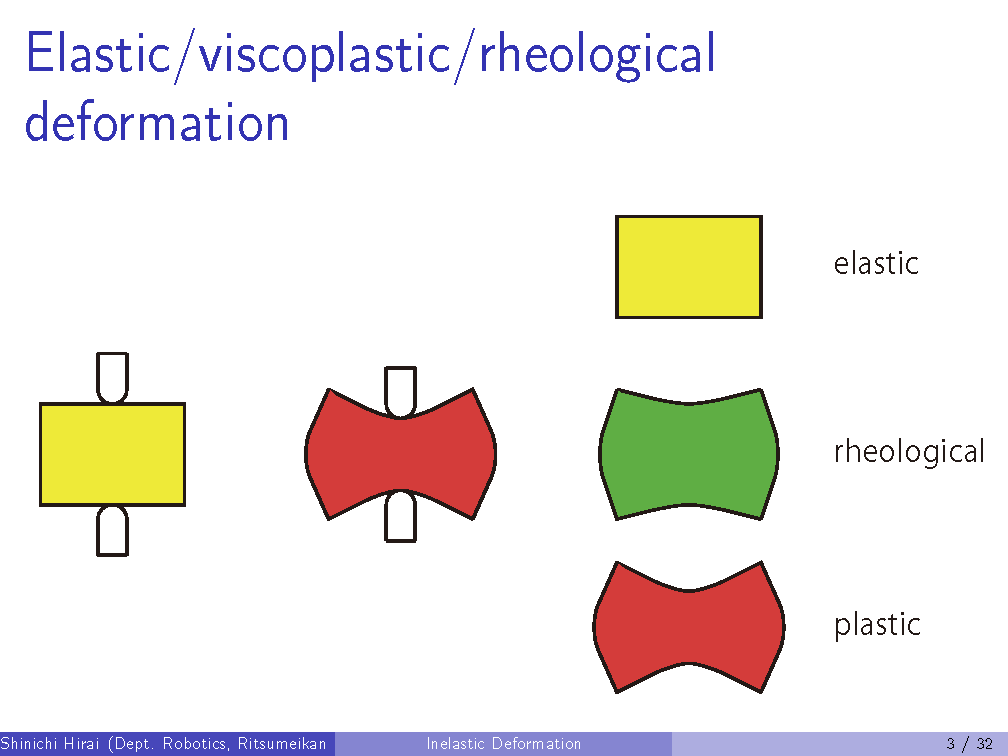 Elastic/viscoplastic/rheological deformation

elastic

rheological

plastic

Shinichi Hirai (Dept. Robotics, Ritsumeikan

Inelastic Deformation

3 / 32